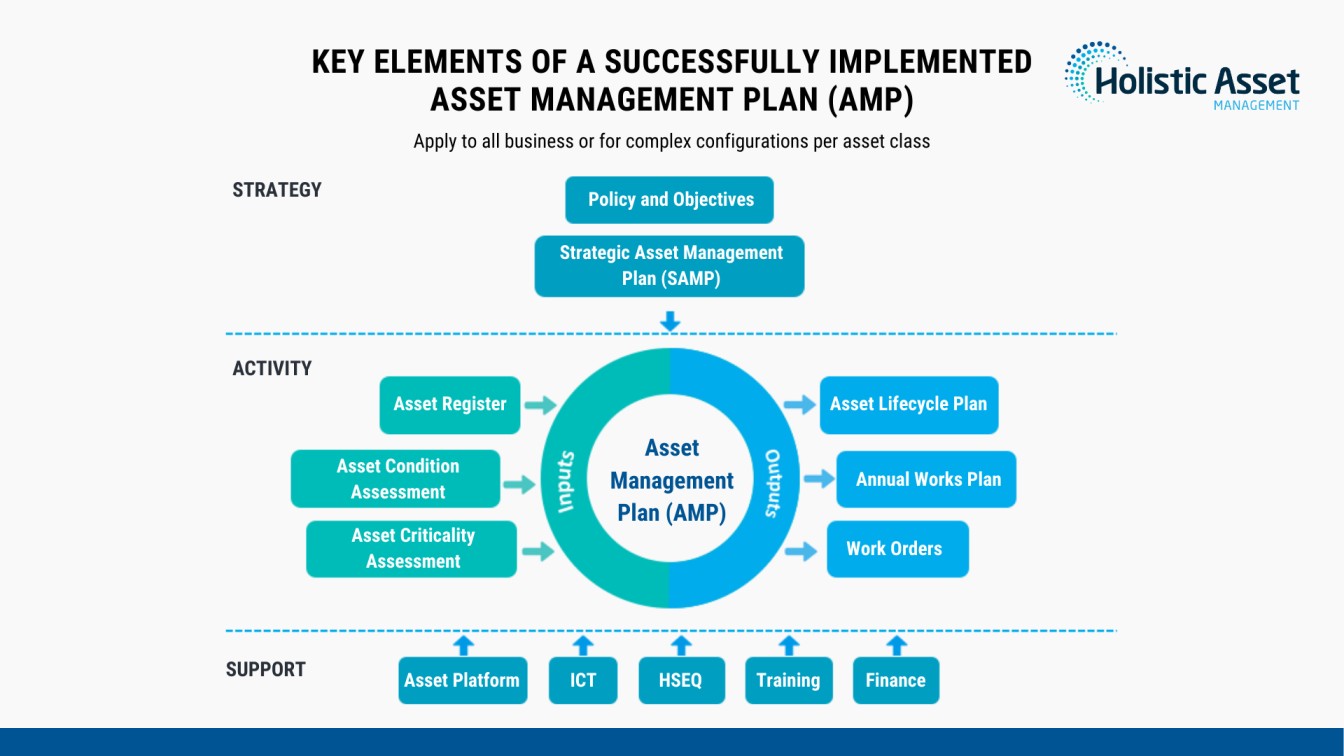 KEY ELEMENTS OF A SUCCESSFULLY IMPLEMENTED ASSET MANAGEMENT PLAN (AMP)

Holistic Asset MANAGEMENT

Apply to all business or for complex configurations per asset class

STRATEGY

Policy and Objectives

Strategic Asset Management Plan (SAMP)

ACTIVITY

Asset Register

Asset Condition Assessment

Asset Criticality Assessment

Inputs

Asset Management Plan (AMP)

Outputs

Asset Lifecycle Plan

Annual Works Plan

Work Orders

SUPPORT

Asset Platform

ICT

HSEQ

Training

Finance